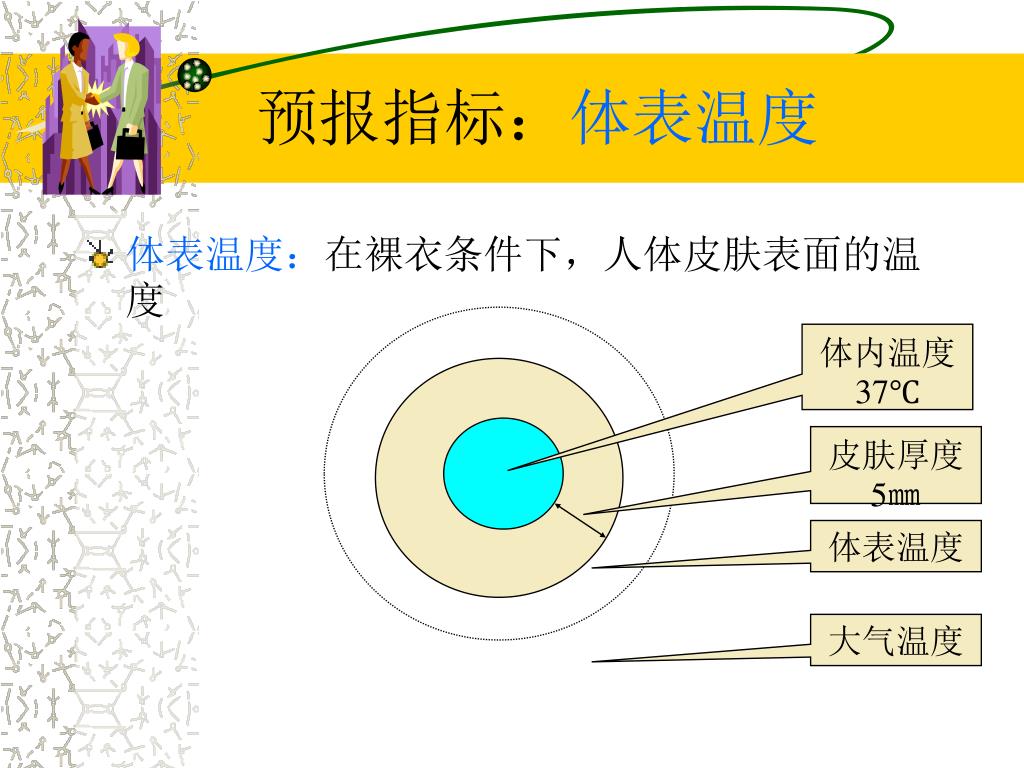 预报指标：体表温度

体表温度：在裸衣条件下，人体皮肤表面的温度

体内温度
37℃

皮肤厚度
5㎜

体表温度

大气温度